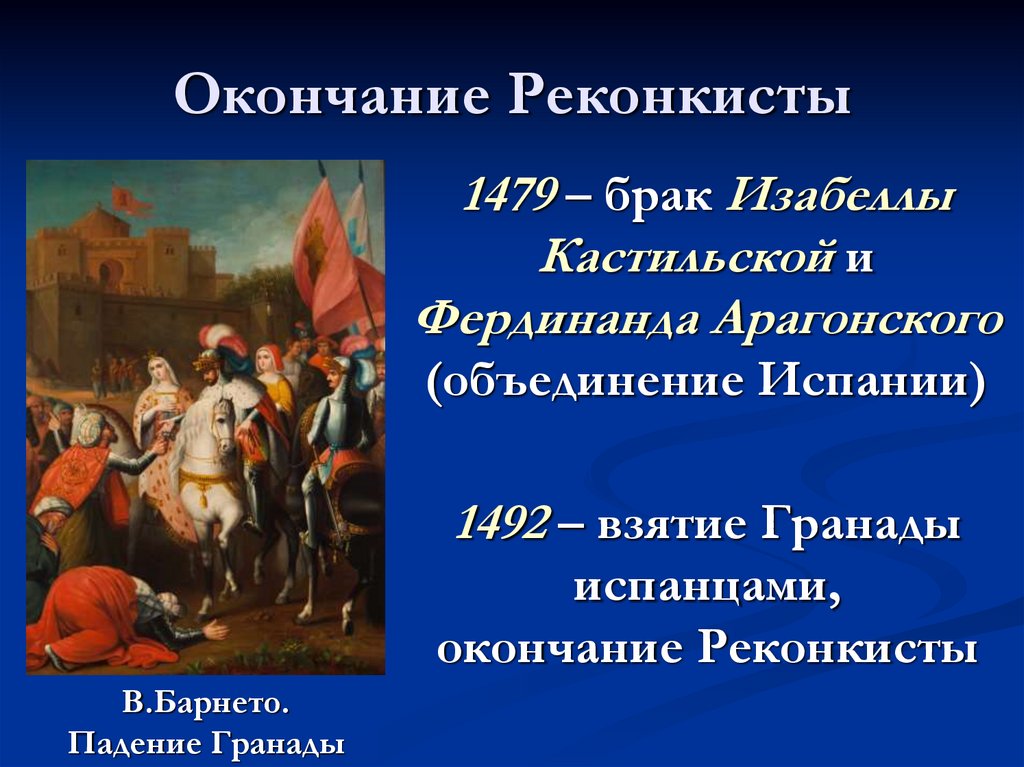 Окончание Реконкисты

1479 – брак Изабеллы Кастильской и Фердинанда Арагонского (объединение Испании)

1492 – взятие Гранады испанцами, окончание Реконкисты

В.Барнето.
Падение Гранады